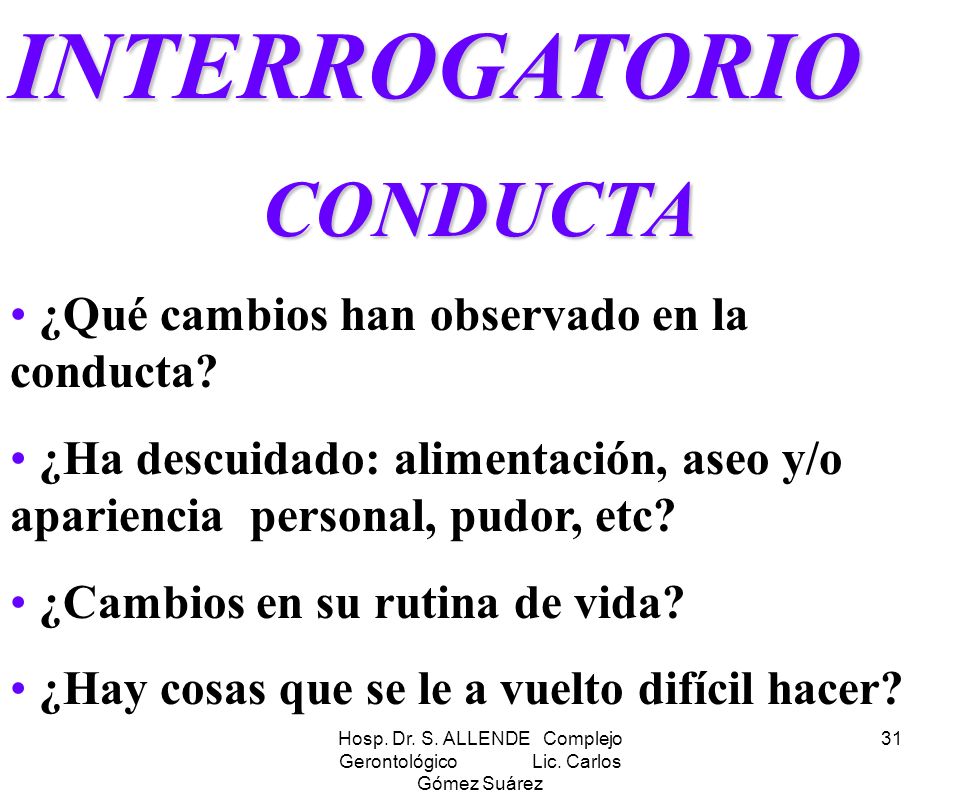 INTERROGATORIO

CONDUCTA

• ¿Qué cambios han observado en la conducta?

• ¿Ha descuidado: alimentación, aseo y/o apariencia personal, pudor, etc?

• ¿Cambios en su rutina de vida?

• ¿Hay cosas que se le a vuelto difícil hacer?

Hosp. Dr. S. ALLENDE Complejo Gerontológico Lic. Carlos Gómez Suárez

31